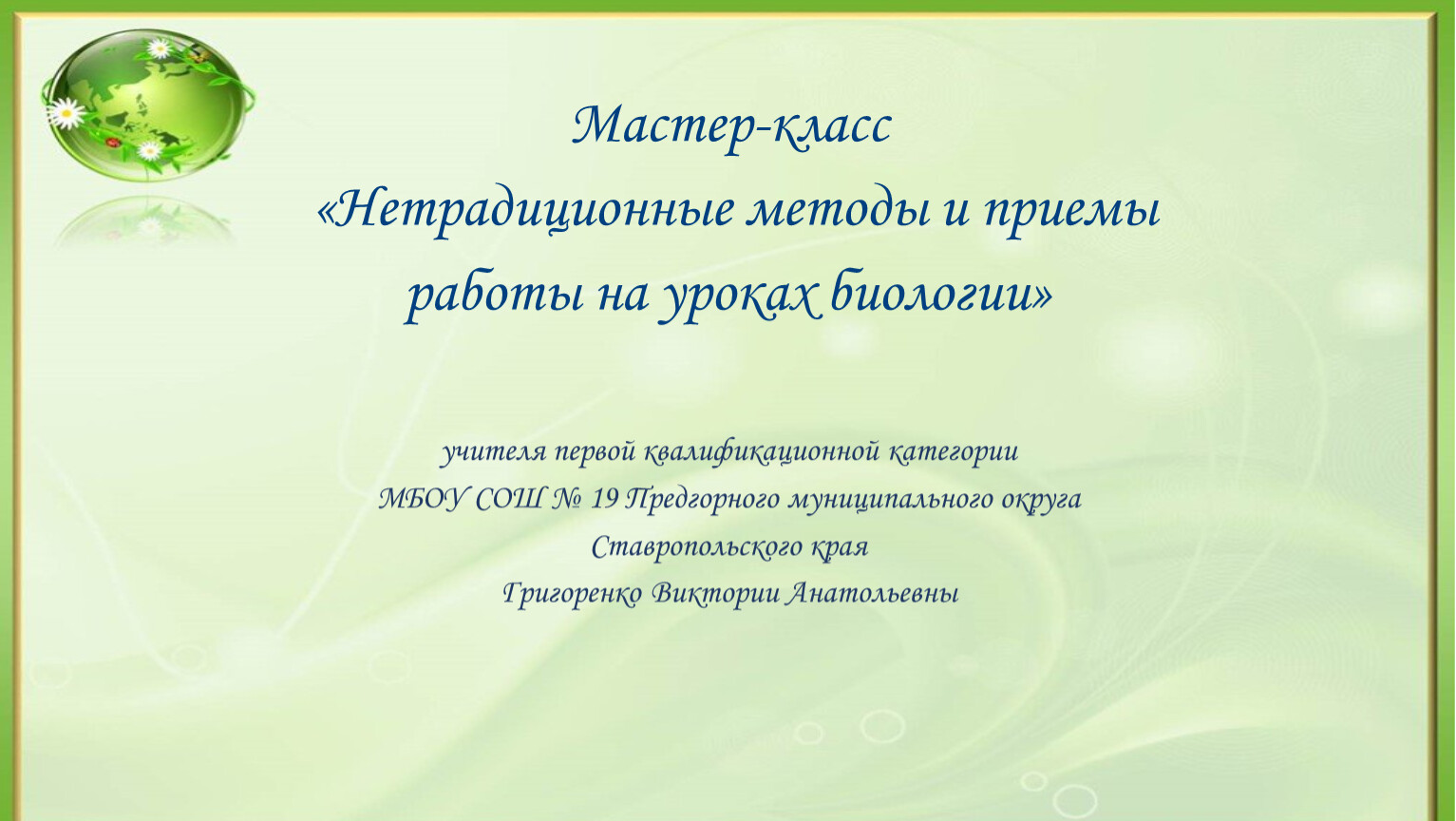 Мастер-класс
«Нетрадиционные методы и приемы работы на уроках биологии»

учителя первой квалификационной категории
МБОУ СОШ № 19 Предгорного муниципального округа
Ставропольского края
Григоренко Виктории Анатольевны